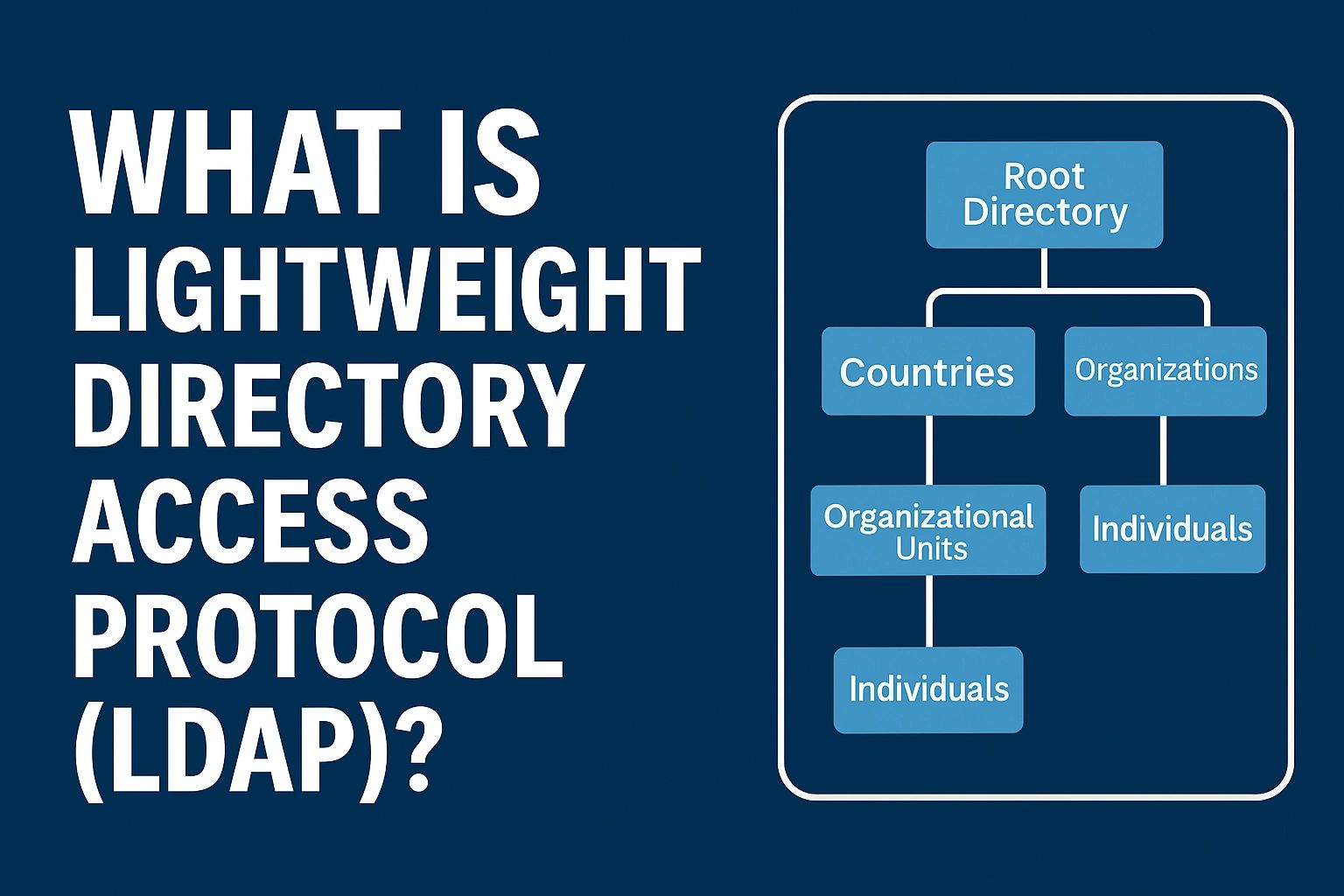 WHAT IS LIGHTWEIGHT DIRECTORY ACCESS PROTOCOL (LDAP)?

Root Directory

Countries

Organizations

Organizational Units

Individuals

Individuals